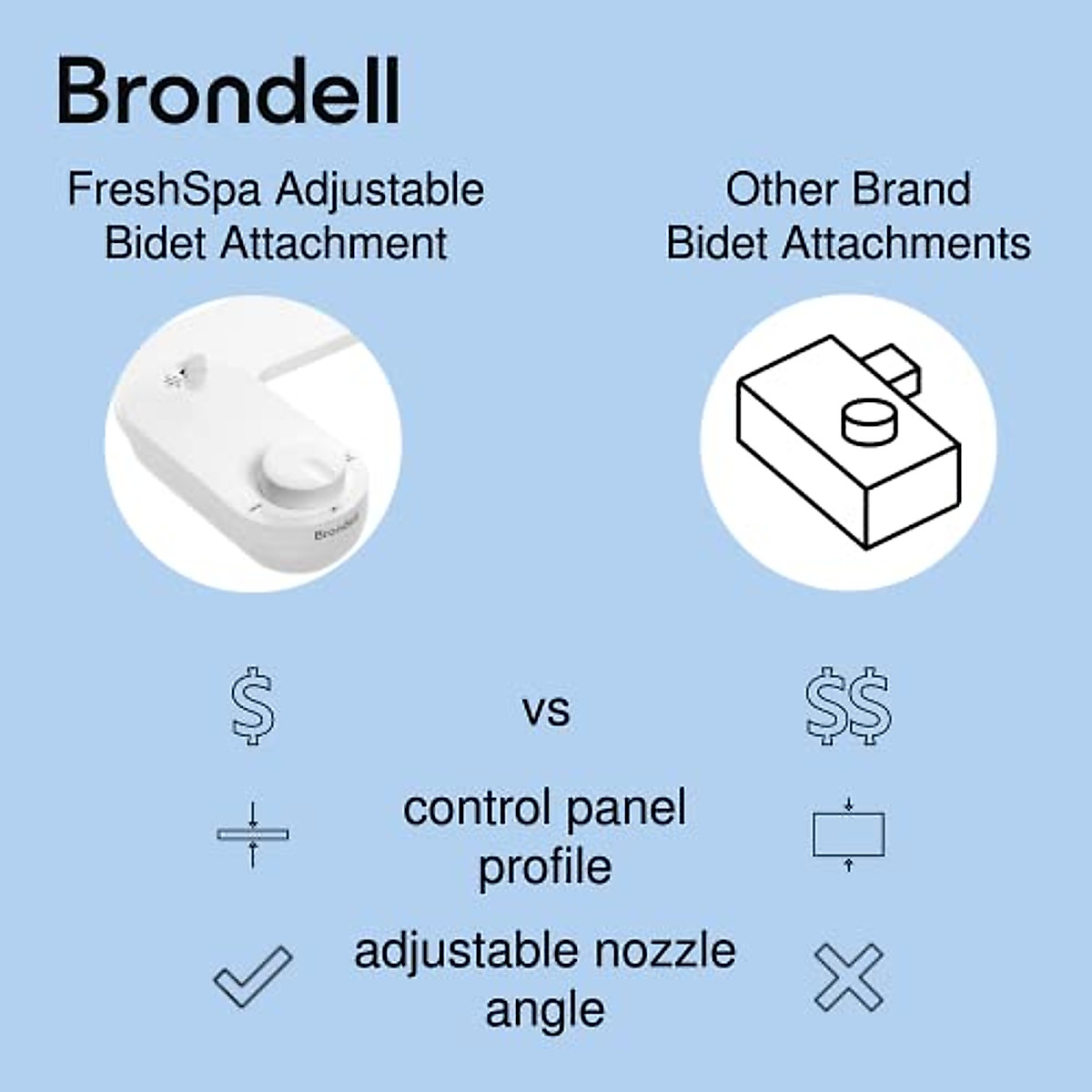 Brondell

FreshSpa Adjustable Bidet Attachment

Other Brand Bidet Attachments

Brondell

$

vs

$$

control panel profile

adjustable nozzle angle